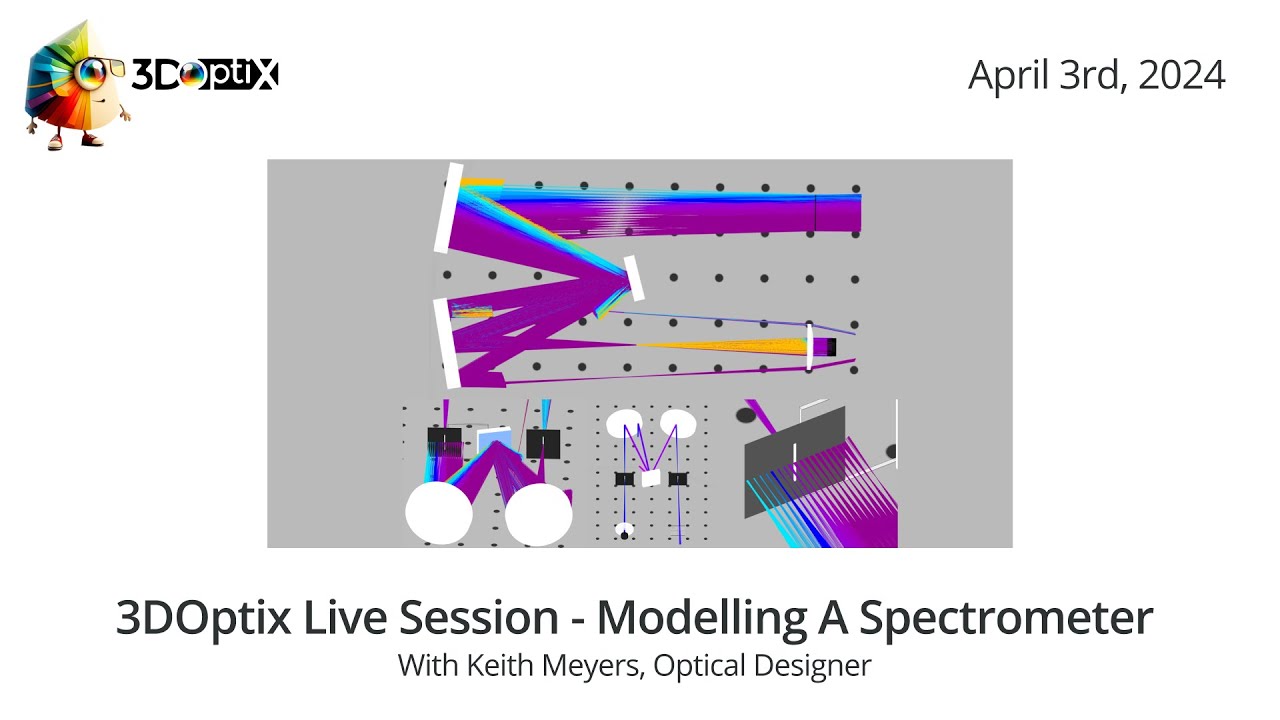 3DOptiX

April 3rd, 2024

3DOptix Live Session - Modelling A Spectrometer

With Keith Meyers, Optical Designer